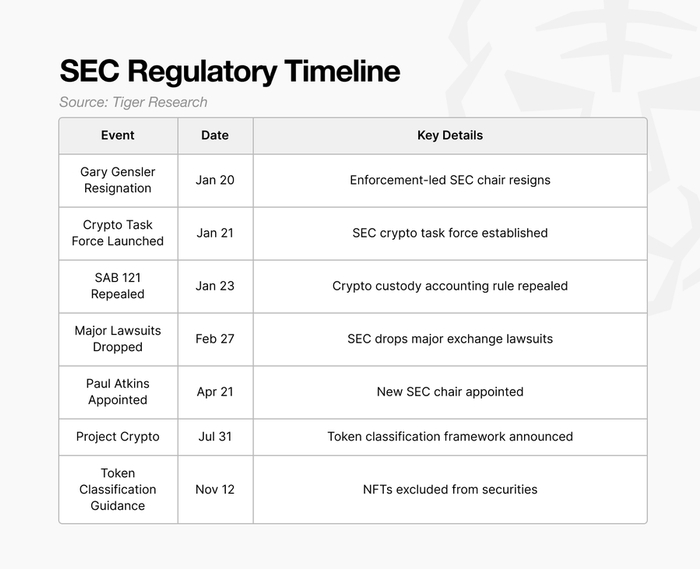 SEC Regulatory Timeline

Source: Tiger Research

| Event | Date | Key Details |
|---|---|---|
| Gary Gensler Resignation | Jan 20 | Enforcement-led SEC chair resigns |
| Crypto Task Force Launched | Jan 21 | SEC crypto task force established |
| SAB 121 Repealed | Jan 23 | Crypto custody accounting rule repealed |
| Major Lawsuits Dropped | Feb 27 | SEC drops major exchange lawsuits |
| Paul Atkins Appointed | Apr 21 | New SEC chair appointed |
| Project Crypto | Jul 31 | Token classification framework announced |
| Token Classification Guidance | Nov 12 | NFTs excluded from securities |